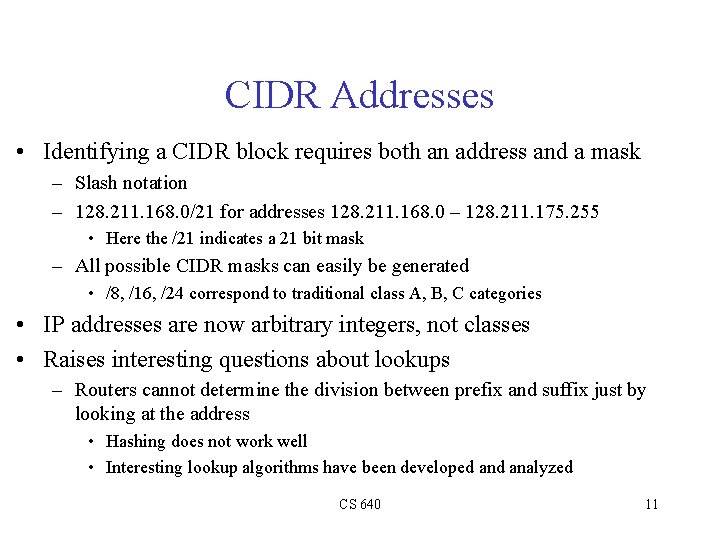 CIDR Addresses

• Identifying a CIDR block requires both an address and a mask
– Slash notation
– 128.211.168.0/21 for addresses 128.211.168.0 – 128.211.175.255
• Here the /21 indicates a 21 bit mask
– All possible CIDR masks can easily be generated
• /8, /16, /24 correspond to traditional class A, B, C categories
• IP addresses are now arbitrary integers, not classes
• Raises interesting questions about lookups
– Routers cannot determine the division between prefix and suffix just by looking at the address
• Hashing does not work well
• Interesting lookup algorithms have been developed and analyzed

CS 640

11